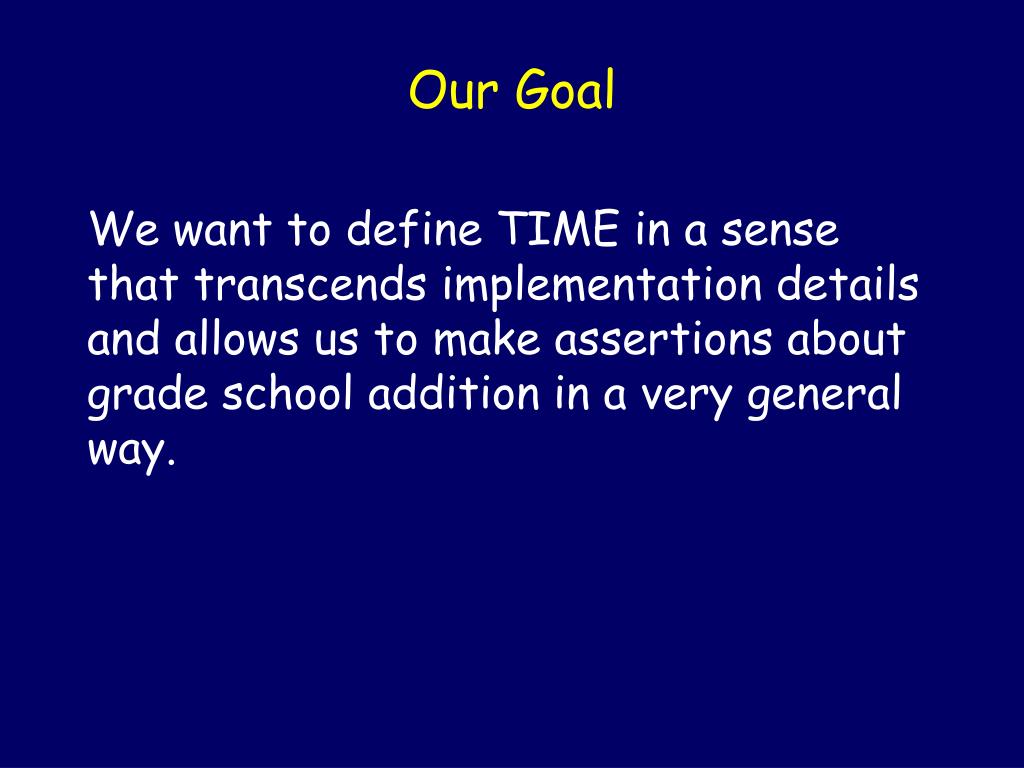 Our Goal

We want to define TIME in a sense that transcends implementation details and allows us to make assertions about grade school addition in a very general way.